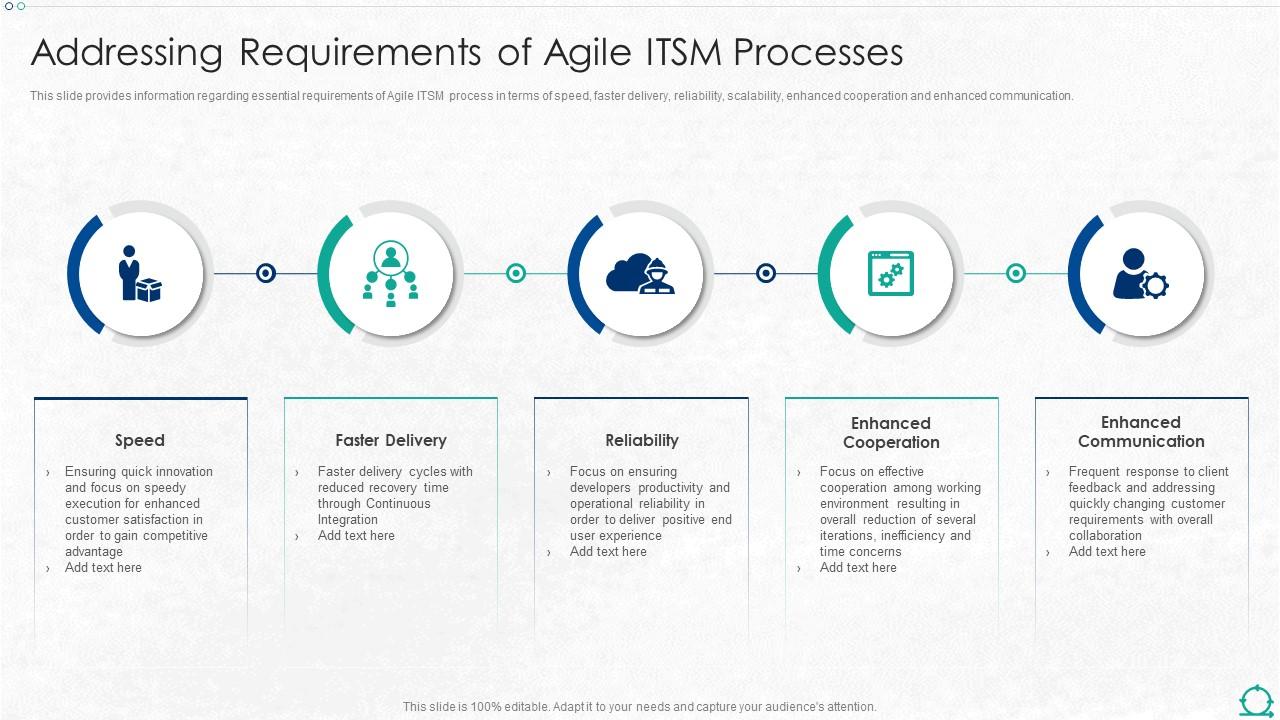 Addressing Requirements of Agile ITSM Processes

This slide provides information regarding essential requirements of Agile ITSM process in terms of speed, faster delivery, reliability, scalability, enhanced cooperation and enhanced communication.

Speed

› Ensuring quick innovation and focus on speedy execution for enhanced customer satisfaction in order to gain competitive advantage
› Add text here

Faster Delivery

› Faster delivery cycles with reduced recovery time through Continuous Integration
› Add text here

Reliability

› Focus on ensuring developers productivity and operational reliability in order to deliver positive end user experience
› Add text here

Enhanced Cooperation

› Focus on effective cooperation among working environment resulting in overall reduction of several iterations, inefficiency and time concerns
› Add text here

Enhanced Communication

› Frequent response to client feedback and addressing quickly changing customer requirements with overall collaboration
› Add text here

This slide is 100% editable. Adapt it to your needs and capture your audience's attention.